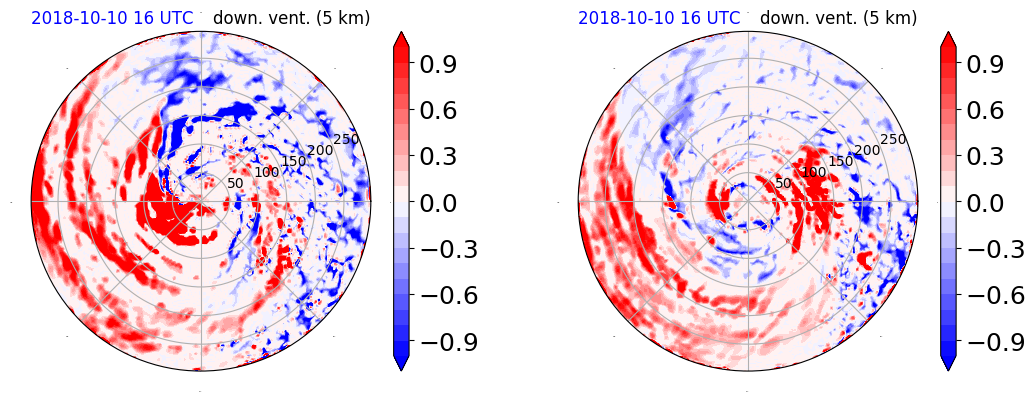 2018-10-10 16 UTC down. vent. (5 km)

50
100
150
200
250

0.9
0.6
0.3
0.0
−0.3
−0.6
−0.9

2018-10-10 16 UTC down. vent. (5 km)

50
100
150
200
250

0.9
0.6
0.3
0.0
−0.3
−0.6
−0.9